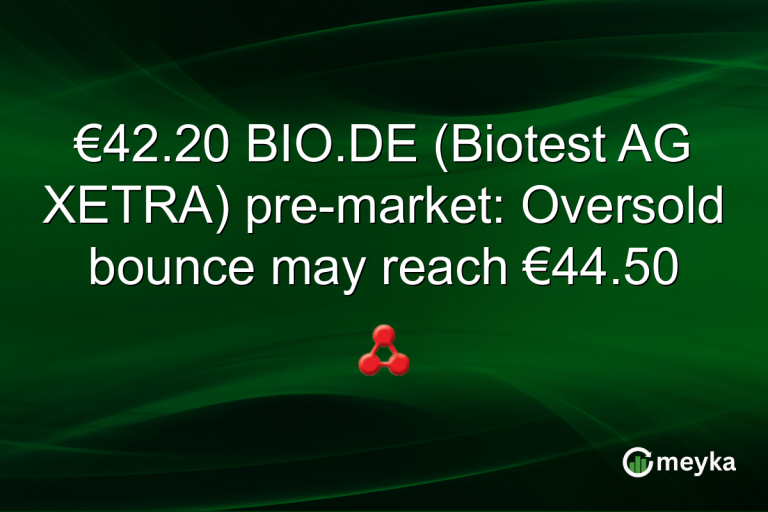 €42.20 BIO.DE (Biotest AG XETRA) pre-market: Oversold bounce may reach €44.50

meyka